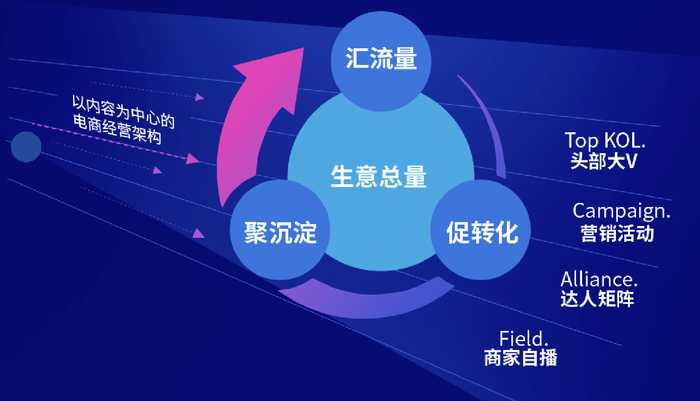 以内容为中心的
电商经营架构

汇流量

生意总量

聚沉淀

促转化

Top KOL.
头部大V

Campaign.
营销活动

Alliance.
达人矩阵

Field.
商家自播